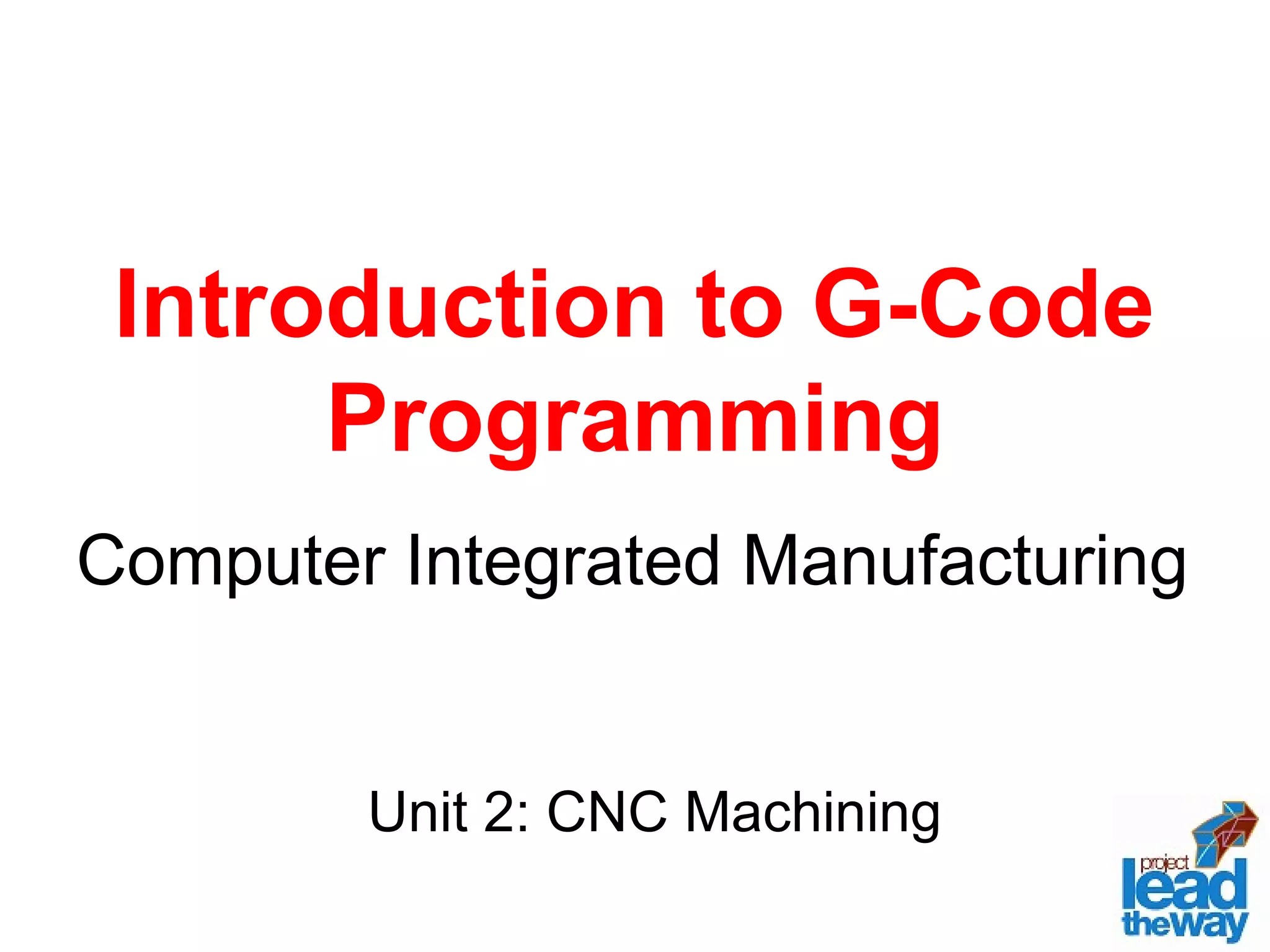 Introduction to G-Code Programming

Computer Integrated Manufacturing

Unit 2: CNC Machining

project lead the way